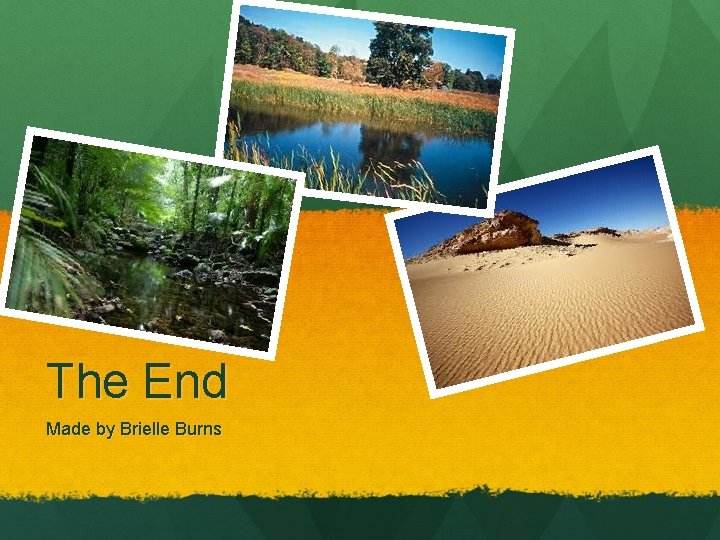 The End

Made by Brielle Burns